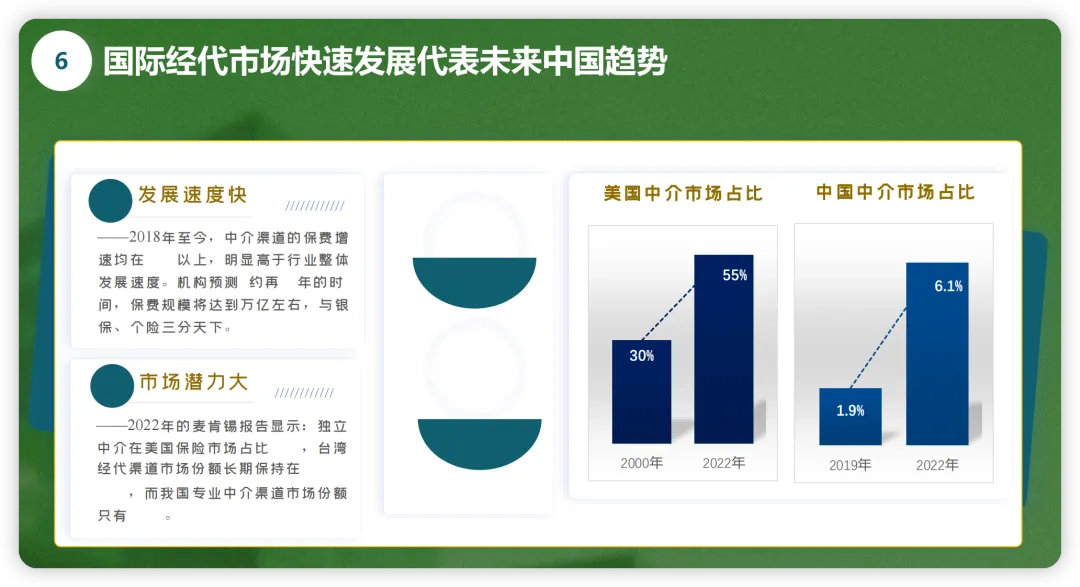 6 国际经代市场快速发展代表未来中国趋势

发展速度快

——2018年至今，中介渠道的保费增速均在 以上，明显高于行业整体发展速度。机构预测 约再 年的时间，保费规模将达到万亿左右，与银保、个险三分天下。

市场潜力大

——2022年的麦肯锡报告显示：独立中介在美国保险市场占比 ，台湾经代渠道市场份额长期保持在 ，而我国专业中介渠道市场份额只有 。

美国中介市场占比

30%
55%
2000年
2022年

中国中介市场占比

1.9%
6.1%
2019年
2022年